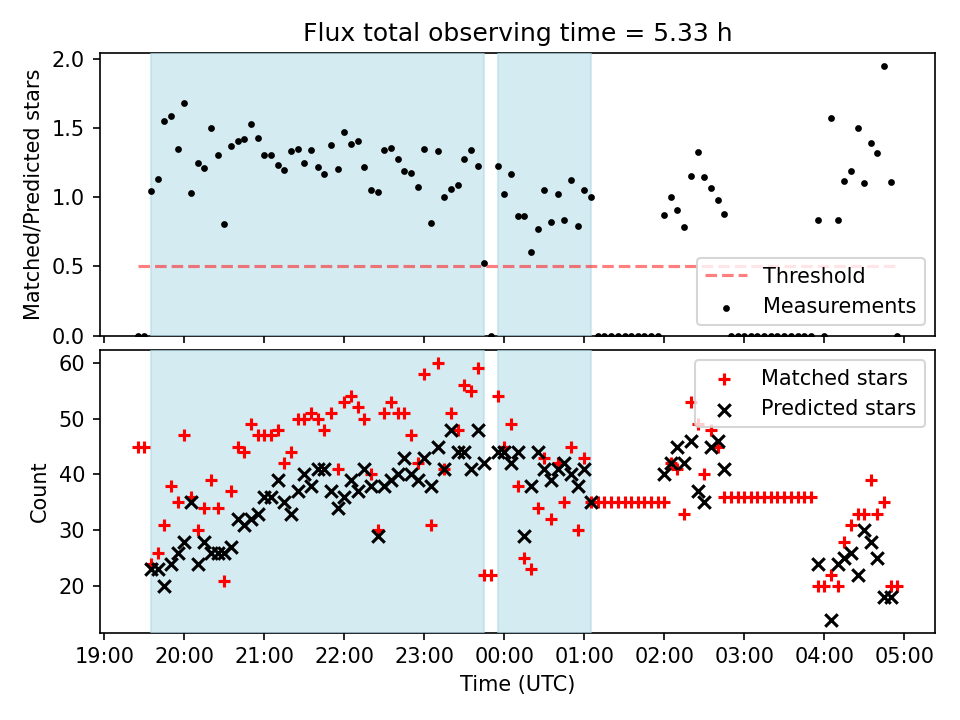 Flux total observing time = 5.33 h

Matched/Predicted stars

2.0
1.5
1.0
0.5
0.0

Threshold
Measurements

Count

60
50
40
30
20

Matched stars
Predicted stars

19:00 20:00 21:00 22:00 23:00 00:00 01:00 02:00 03:00 04:00 05:00

Time (UTC)